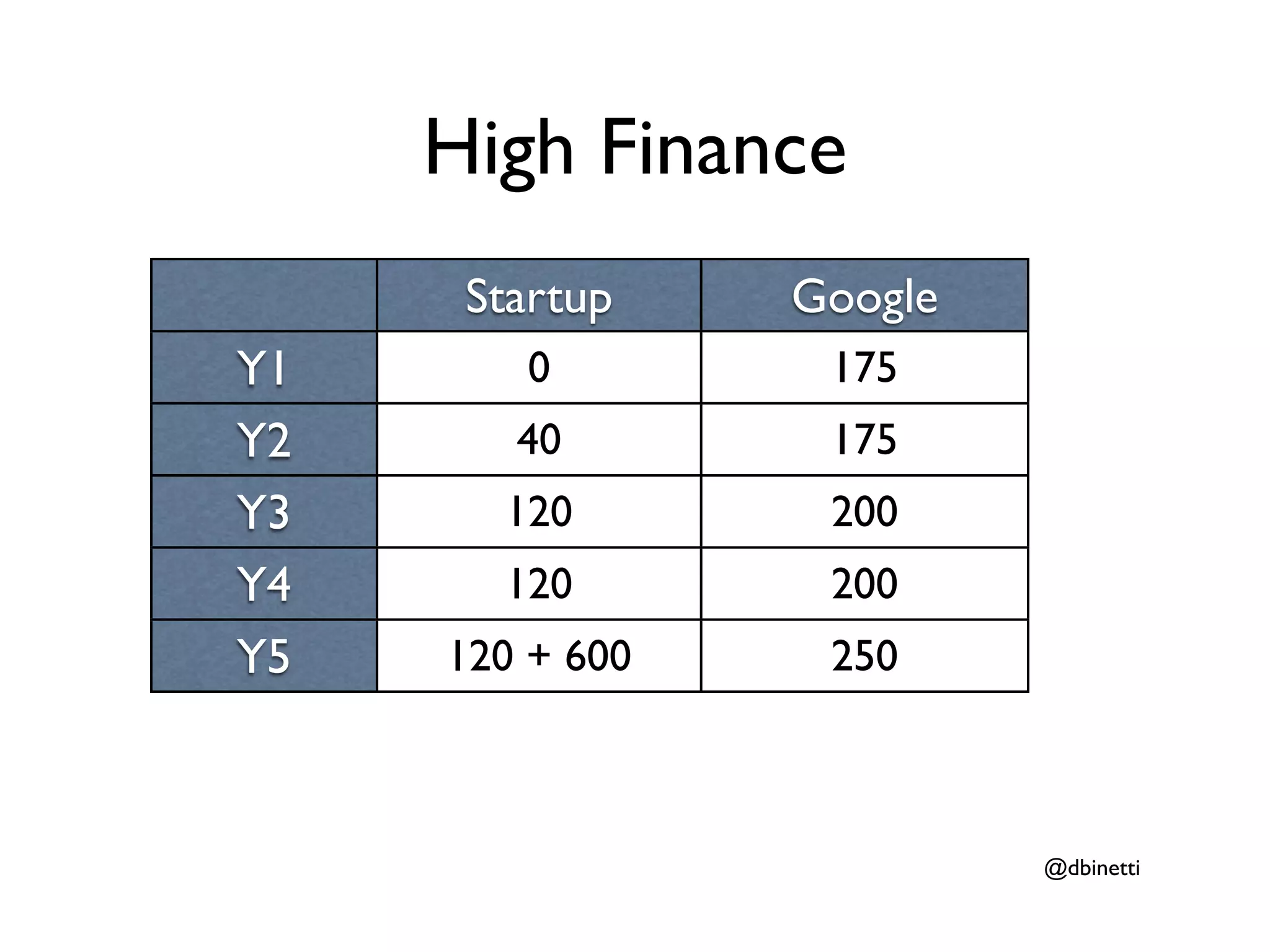 High Finance

| | Startup | Google |
|---|---|---|
| Y1 | 0 | 175 |
| Y2 | 40 | 175 |
| Y3 | 120 | 200 |
| Y4 | 120 | 200 |
| Y5 | 120 + 600 | 250 |

@dbinetti